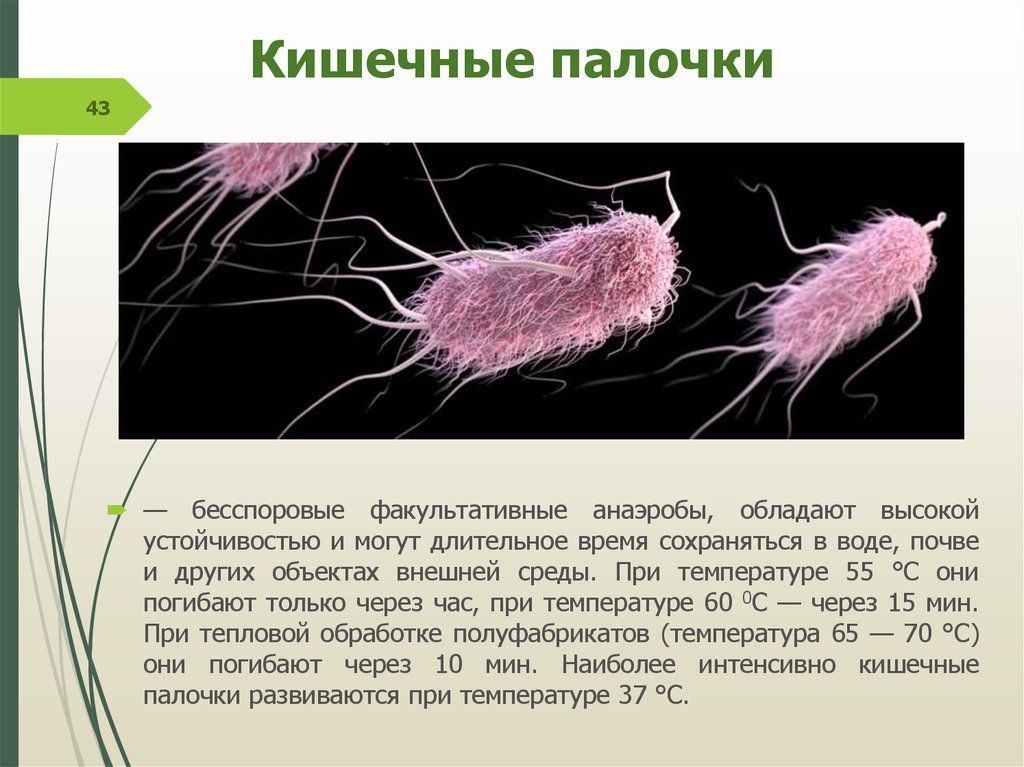 Кишечные палочки

43

— бесспоровые факультативные анаэробы, обладают высокой устойчивостью и могут длительное время сохраняться в воде, почве и других объектах внешней среды. При температуре 55 °С они погибают только через час, при температуре 60 $^0$С — через 15 мин. При тепловой обработке полуфабрикатов (температура 65 — 70 °С) они погибают через 10 мин. Наиболее интенсивно кишечные палочки развиваются при температуре 37 °С.